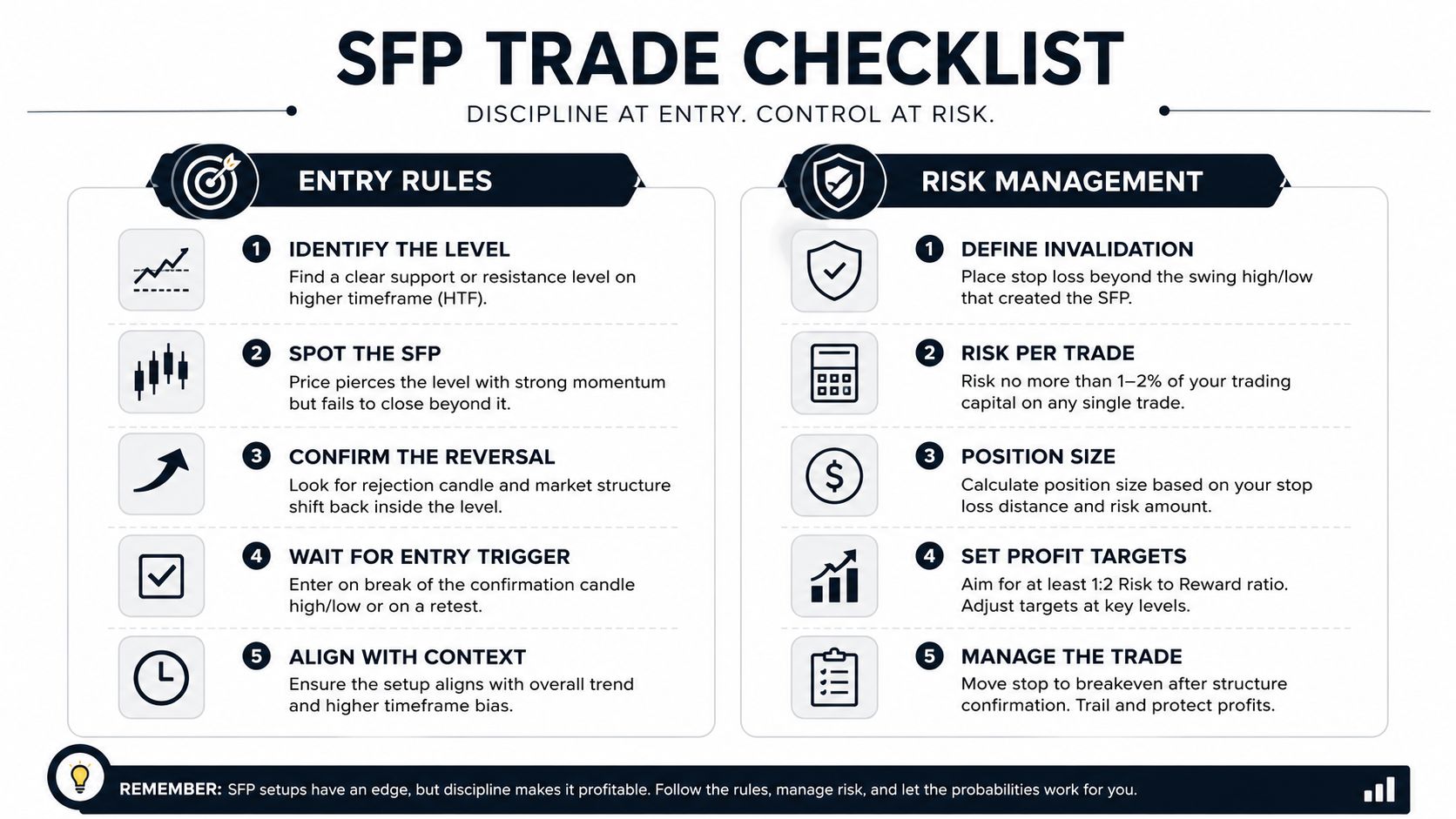 SFP TRADE CHECKLIST

DISCIPLINE AT ENTRY. CONTROL AT RISK.

ENTRY RULES

1 IDENTIFY THE LEVEL
Find a clear support or resistance level on higher timeframe (HTF).

2 SPOT THE SFP
Price pierces the level with strong momentum but fails to close beyond it.

3 CONFIRM THE REVERSAL
Look for rejection candle and market structure shift back inside the level.

4 WAIT FOR ENTRY TRIGGER
Enter on break of the confirmation candle high/low or on a retest.

5 ALIGN WITH CONTEXT
Ensure the setup aligns with overall trend and higher timeframe bias.

RISK MANAGEMENT

1 DEFINE INVALIDATION
Place stop loss beyond the swing high/low that created the SFP.

2 RISK PER TRADE
Risk no more than 1–2% of your trading capital on any single trade.

3 POSITION SIZE
Calculate position size based on your stop loss distance and risk amount.

4 SET PROFIT TARGETS
Aim for at least 1:2 Risk to Reward ratio. Adjust targets at key levels.

5 MANAGE THE TRADE
Move stop to breakeven after structure confirmation. Trail and protect profits.

REMEMBER: SFP setups have an edge, but discipline makes it profitable. Follow the rules, manage risk, and let the probabilities work for you.